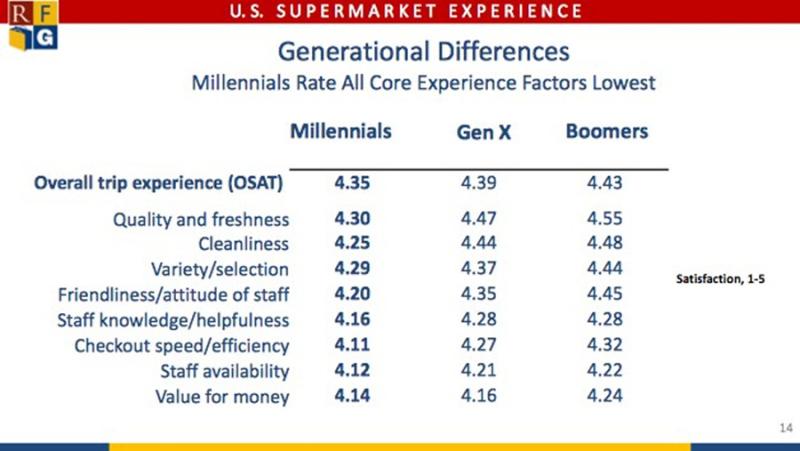 RFG

U.S. SUPERMARKET EXPERIENCE

Generational Differences
Millennials Rate All Core Experience Factors Lowest

| | Millennials | Gen X | Boomers |
|---|---|---|---|
| Overall trip experience (OSAT) | 4.35 | 4.39 | 4.43 |
| Quality and freshness | 4.30 | 4.47 | 4.55 |
| Cleanliness | 4.25 | 4.44 | 4.48 |
| Variety/selection | 4.29 | 4.37 | 4.44 |
| Friendliness/attitude of staff | 4.20 | 4.35 | 4.45 |
| Staff knowledge/helpfulness | 4.16 | 4.28 | 4.28 |
| Checkout speed/efficiency | 4.11 | 4.27 | 4.32 |
| Staff availability | 4.12 | 4.21 | 4.22 |
| Value for money | 4.14 | 4.16 | 4.24 |

Satisfaction, 1-5

14